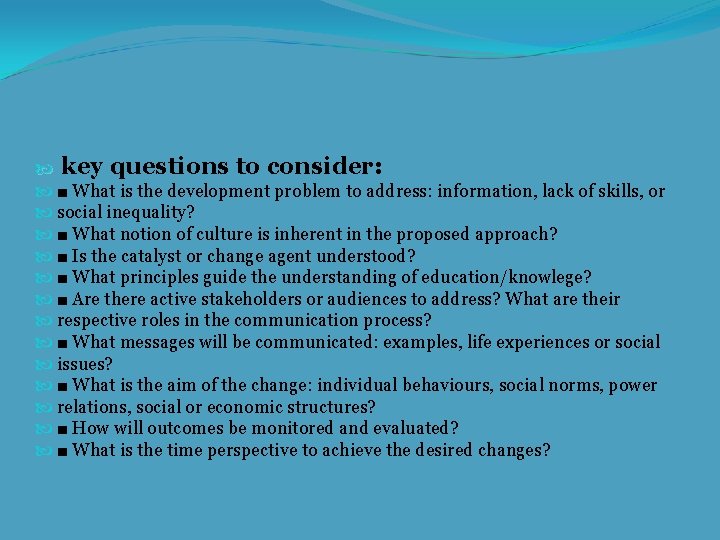 key questions to consider:

■ What is the development problem to address: information, lack of skills, or social inequality?

■ What notion of culture is inherent in the proposed approach?

■ Is the catalyst or change agent understood?

■ What principles guide the understanding of education/knowlege?

■ Are there active stakeholders or audiences to address? What are their respective roles in the communication process?

■ What messages will be communicated: examples, life experiences or social issues?

■ What is the aim of the change: individual behaviours, social norms, power relations, social or economic structures?

■ How will outcomes be monitored and evaluated?

■ What is the time perspective to achieve the desired changes?